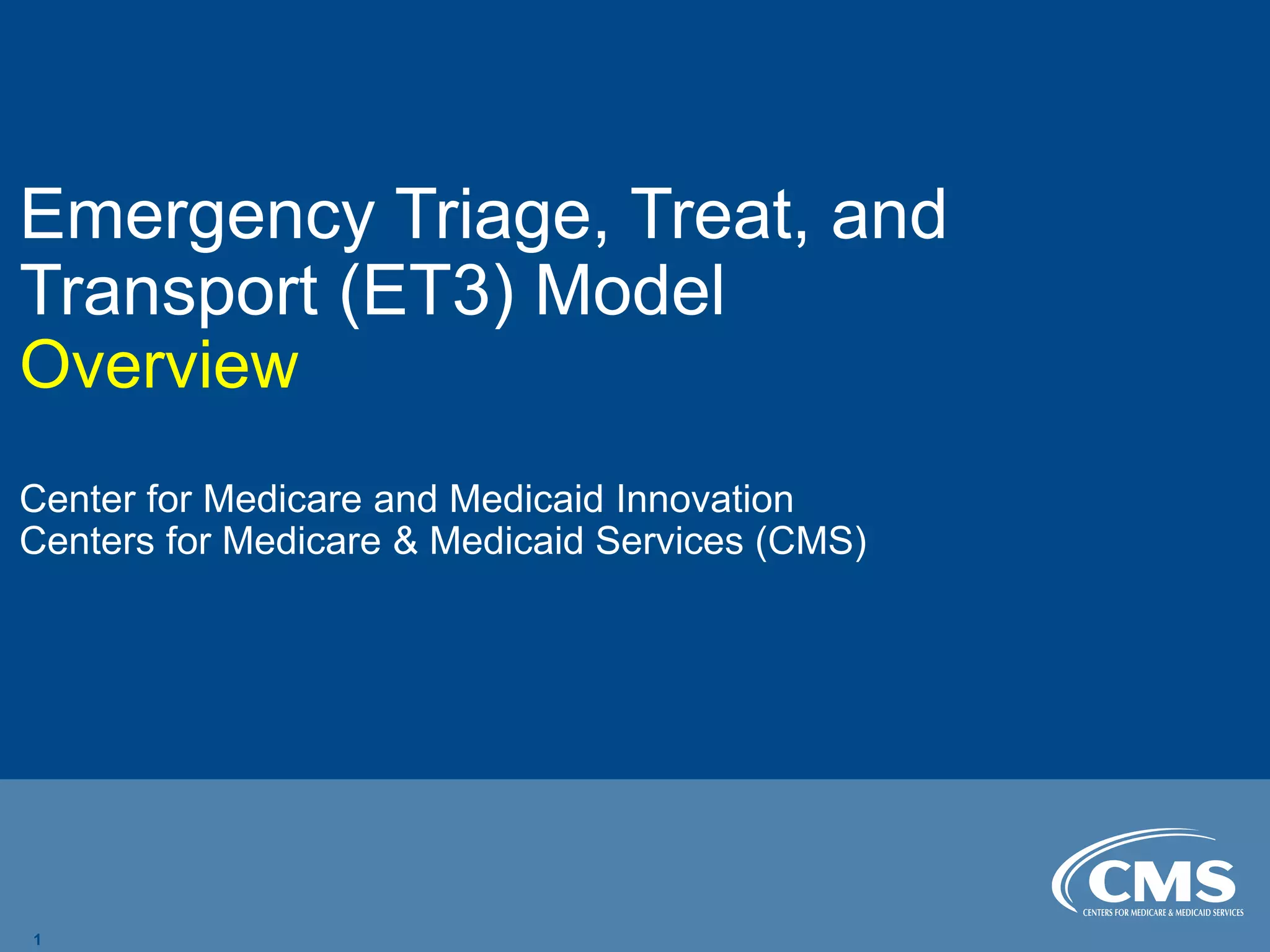 Emergency Triage, Treat, and Transport (ET3) Model
Overview

Center for Medicare and Medicaid Innovation
Centers for Medicare & Medicaid Services (CMS)

CMS
CENTERS FOR MEDICARE & MEDICAID SERVICES

1